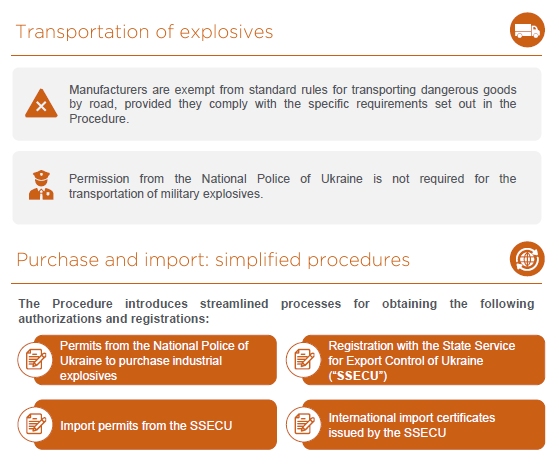 Transportation of explosives

Manufacturers are exempt from standard rules for transporting dangerous goods by road, provided they comply with the specific requirements set out in the Procedure.

Permission from the National Police of Ukraine is not required for the transportation of military explosives.

Purchase and import: simplified procedures

The Procedure introduces streamlined processes for obtaining the following authorizations and registrations:

Permits from the National Police of Ukraine to purchase industrial explosives

Registration with the State Service for Export Control of Ukraine ("SSECU")

Import permits from the SSECU

International import certificates issued by the SSECU